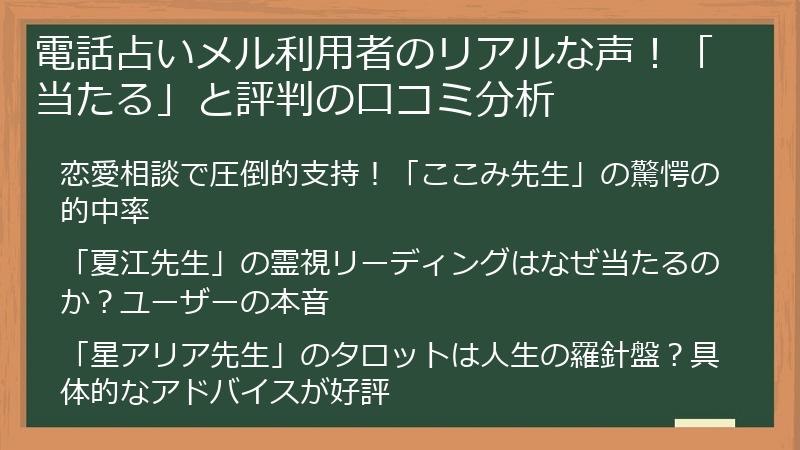 電話占いメル利用者のリアルな声！「当たる」と評判の口コミ分析

恋愛相談で圧倒的支持！「ここみ先生」の驚愕の的中率

「夏江先生」の霊視リーディングはなぜ当たるのか？ユーザーの本音

「星アリア先生」のタロットは人生の羅針盤？具体的なアドバイスが好評